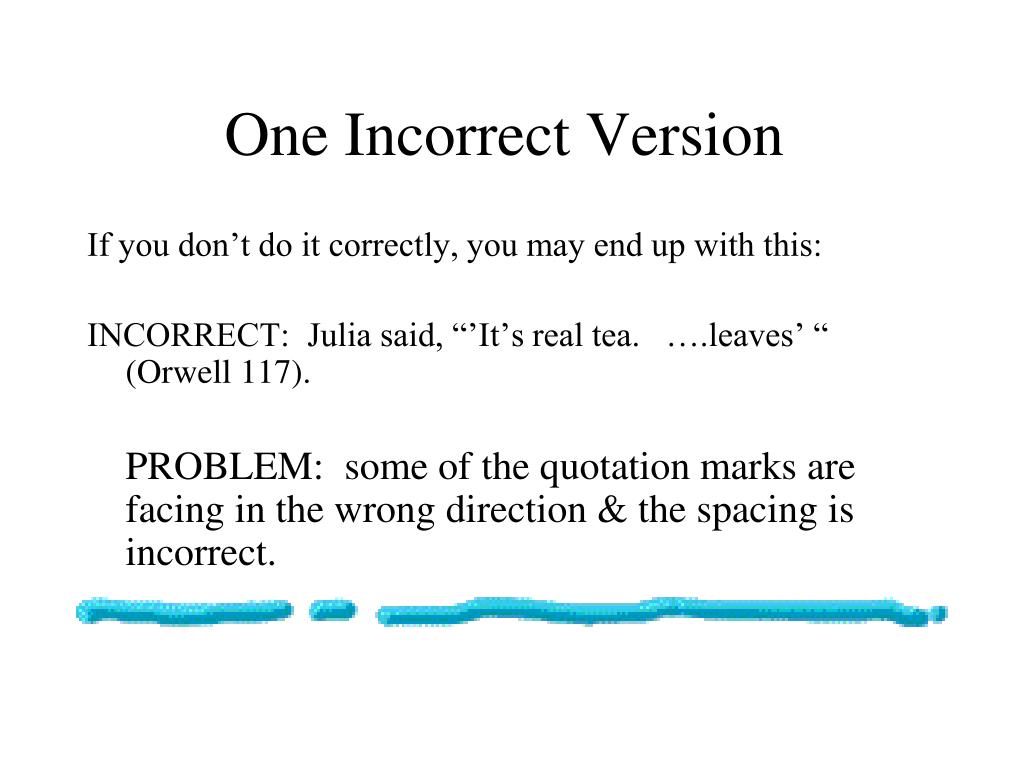 One Incorrect Version

If you don’t do it correctly, you may end up with this:

INCORRECT: Julia said, “’It’s real tea. ….leaves’ “ (Orwell 117).

PROBLEM: some of the quotation marks are facing in the wrong direction & the spacing is incorrect.